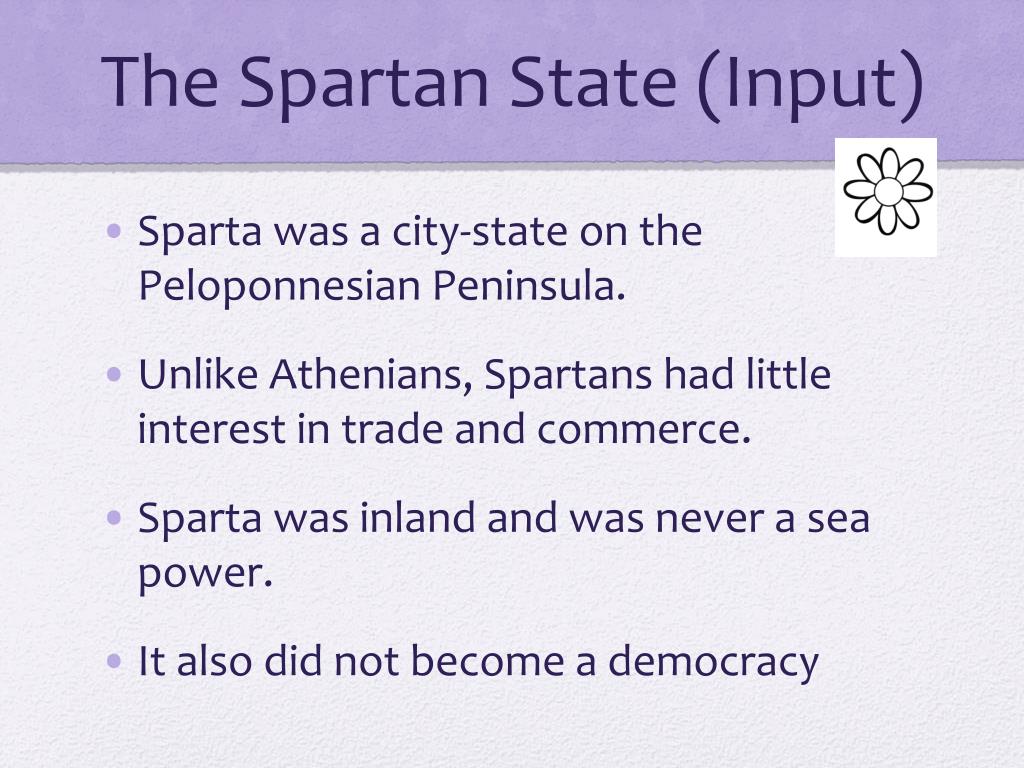 The Spartan State (Input)

• Sparta was a city-state on the Peloponnesian Peninsula.

• Unlike Athenians, Spartans had little interest in trade and commerce.

• Sparta was inland and was never a sea power.

• It also did not become a democracy